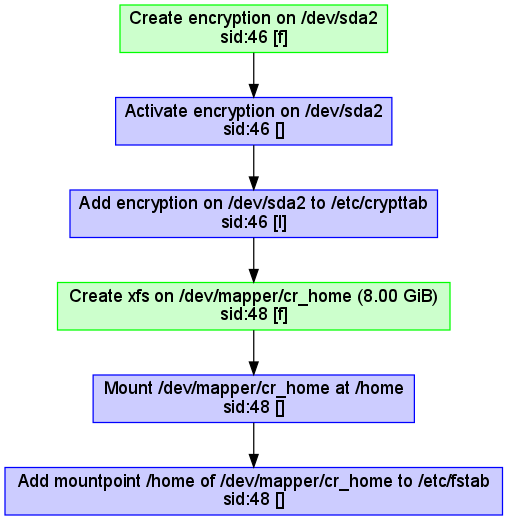 Create encryption on /dev/sda2
sid:46 [f]

Activate encryption on /dev/sda2
sid:46 []

Add encryption on /dev/sda2 to /etc/crypttab
sid:46 [l]

Create xfs on /dev/mapper/cr_home (8.00 GiB)
sid:48 [f]

Mount /dev/mapper/cr_home at /home
sid:48 []

Add mountpoint /home of /dev/mapper/cr_home to /etc/fstab
sid:48 []